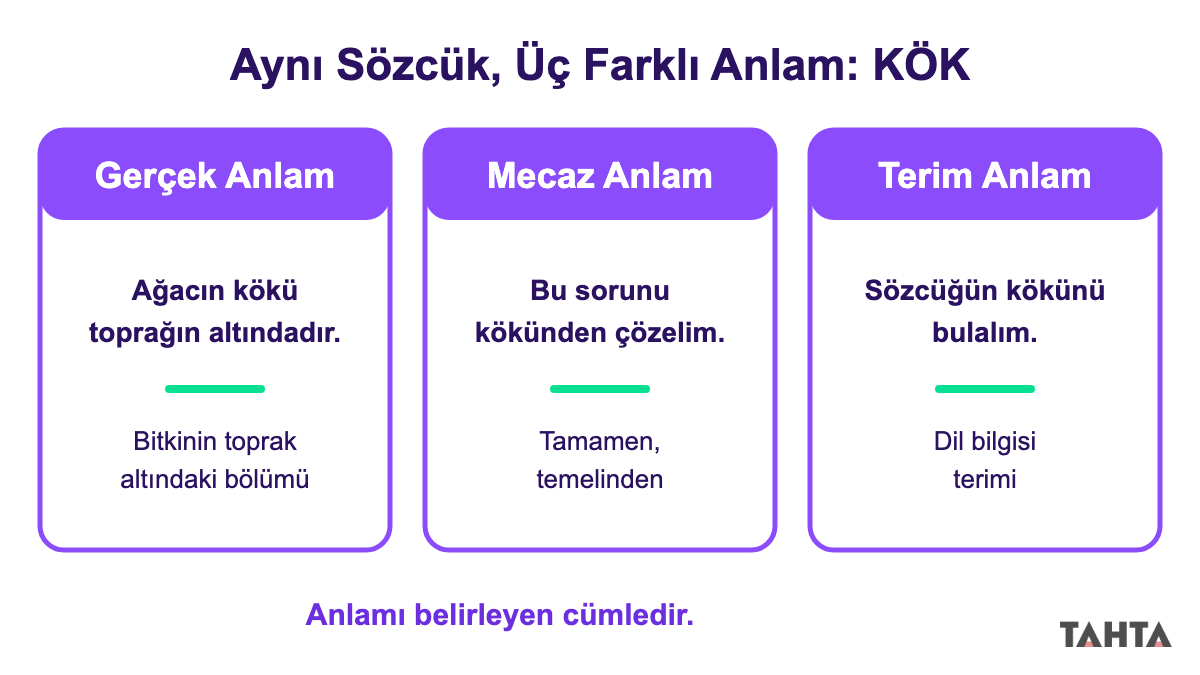 Aynı Sözcük, Üç Farklı Anlam: KÖK

Gerçek Anlam

Ağacın kökü toprağın altındadır.

Bitkinin toprak altındaki bölümü

Mecaz Anlam

Bu sorunu kökünden çözelim.

Tamamen, temelinden

Terim Anlam

Sözcüğün kökünü bulalım.

Dil bilgisi terimi

Anlamı belirleyen cümledir.

TAHTA